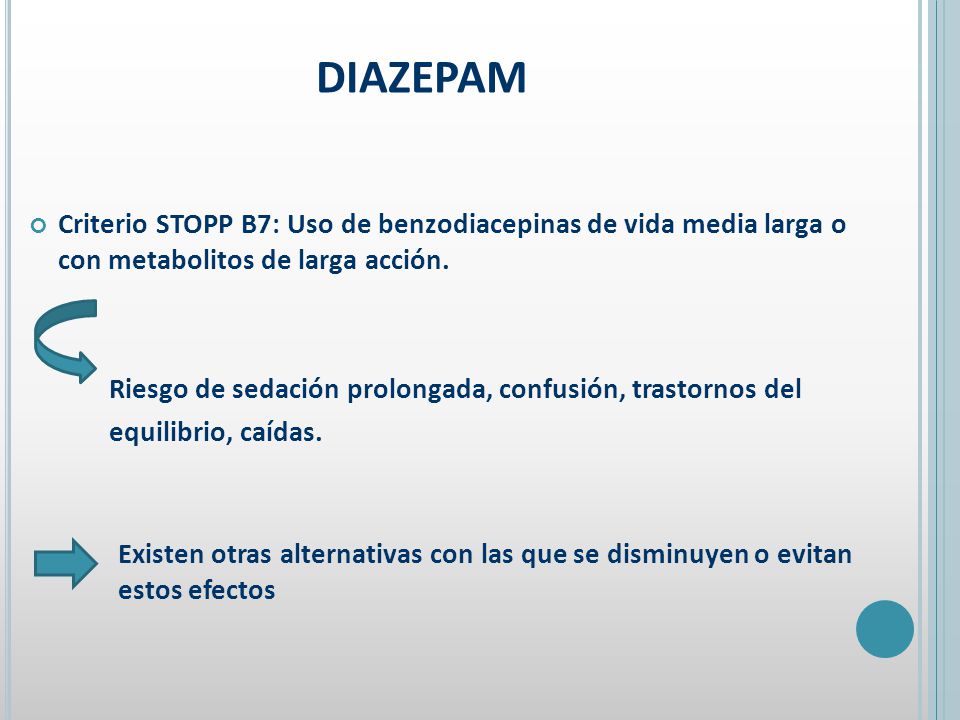 DIAZEPAM

Criterio STOPP B7: Uso de benzodiacepinas de vida media larga o con metabolitos de larga acción.

Riesgo de sedación prolongada, confusión, trastornos del equilibrio, caídas.

Existen otras alternativas con las que se disminuyen o evitan estos efectos